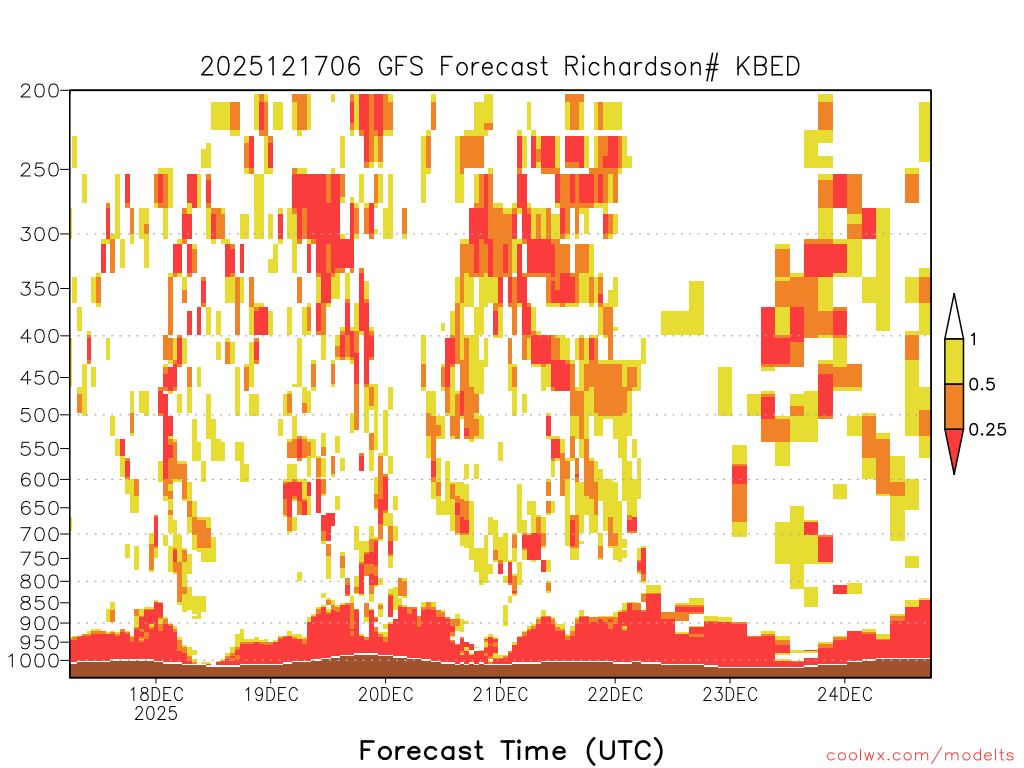 2025121706 GFS Forecast Richardson# KBED

200
250
300
350
400
450
500
550
600
650
700
750
800
850
900
950
1000

1
0.5
0.25

18DEC
2025
19DEC
20DEC
21DEC
22DEC
23DEC
24DEC

Forecast Time (UTC)

coolwx.com/modelts